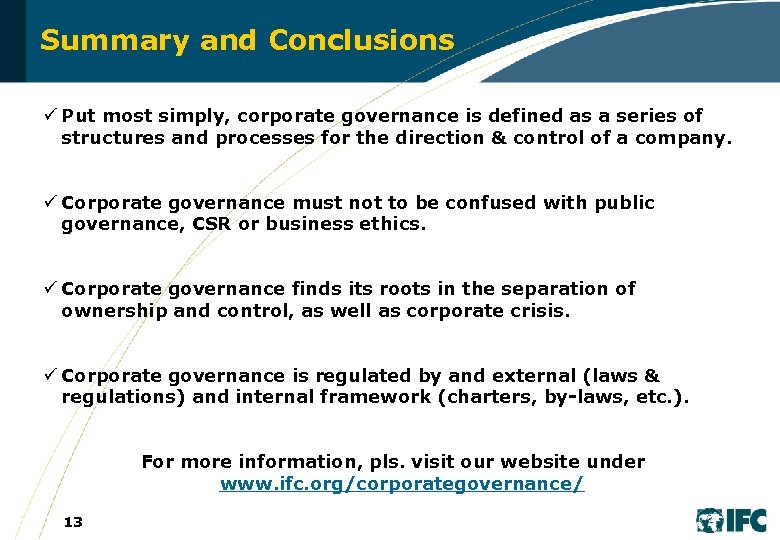 Summary and Conclusions

✓ Put most simply, corporate governance is defined as a series of structures and processes for the direction & control of a company.

✓ Corporate governance must not to be confused with public governance, CSR or business ethics.

✓ Corporate governance finds its roots in the separation of ownership and control, as well as corporate crisis.

✓ Corporate governance is regulated by and external (laws & regulations) and internal framework (charters, by-laws, etc.).

For more information, pls. visit our website under www.ifc.org/corporategovernance/

13

IFC